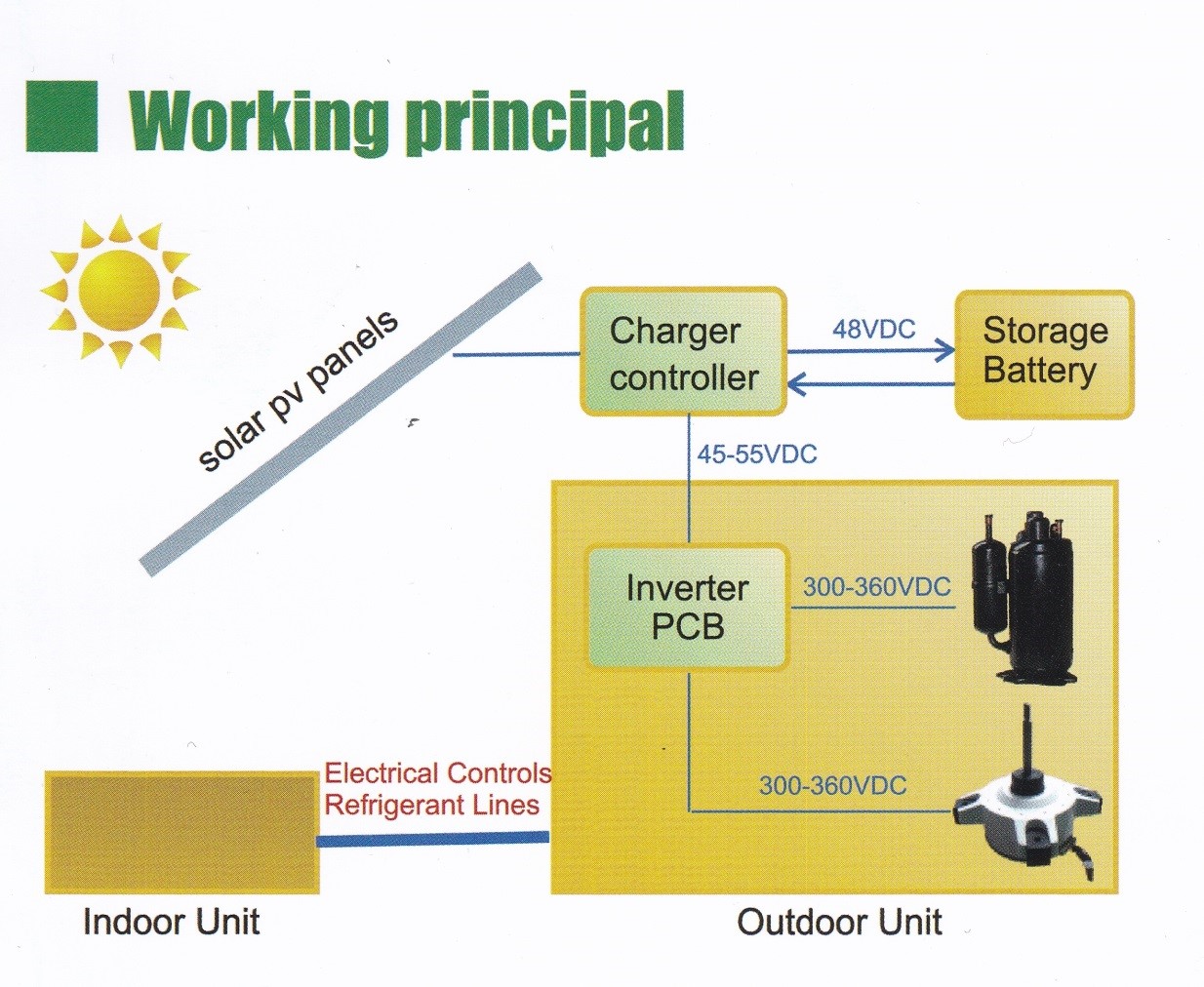 Working principal

solar pv panels

Charger controller

48VDC

Storage Battery

45-55VDC

Inverter PCB

300-360VDC

300-360VDC

Electrical Controls
Refrigerant Lines

Indoor Unit

Outdoor Unit